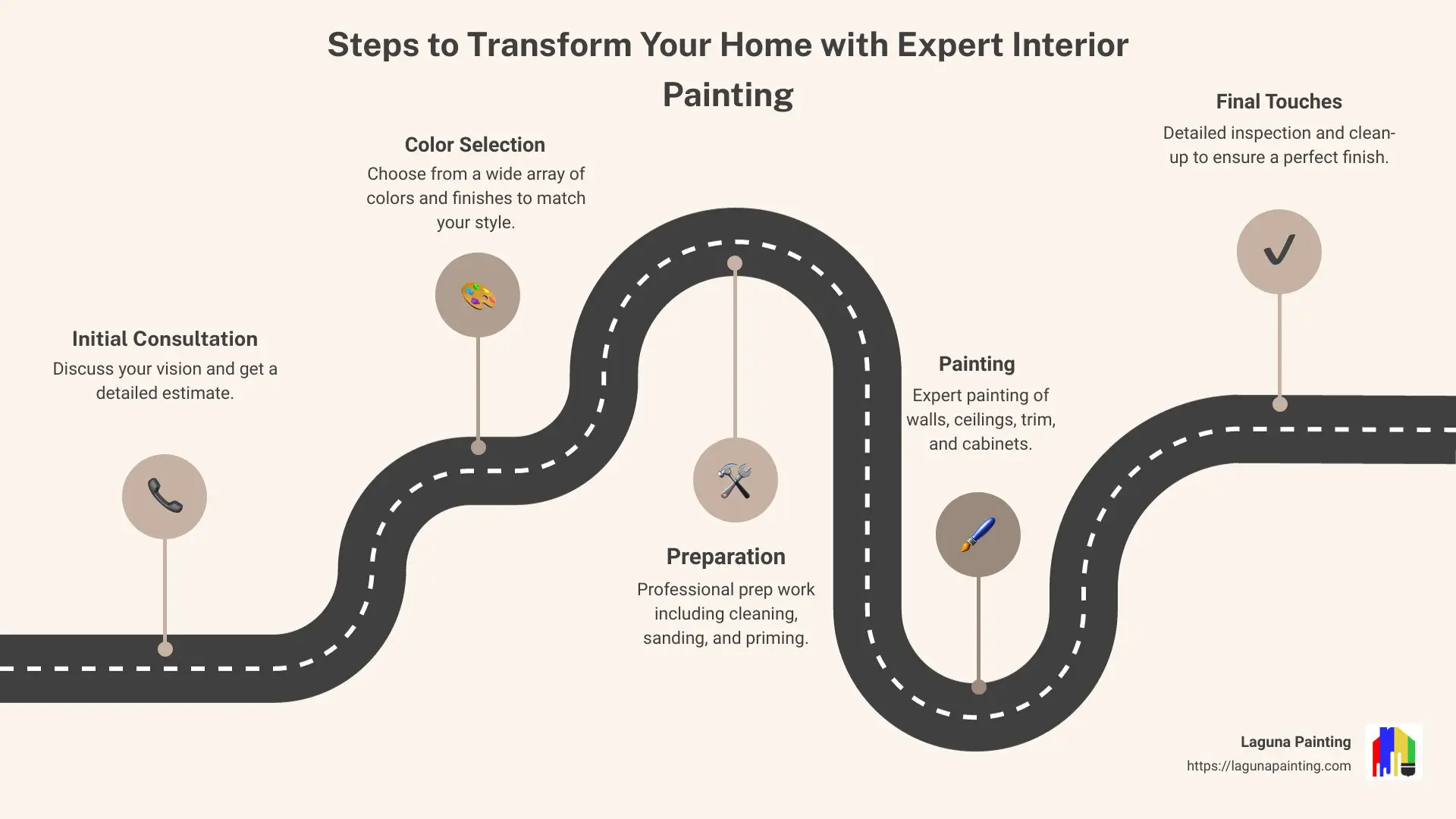 Steps to Transform Your Home with Expert Interior Painting

Initial Consultation
Discuss your vision and get a detailed estimate.

Color Selection
Choose from a wide array of colors and finishes to match your style.

Preparation
Professional prep work including cleaning, sanding, and priming.

Painting
Expert painting of walls, ceilings, trim, and cabinets.

Final Touches
Detailed inspection and clean-up to ensure a perfect finish.

Laguna Painting
https://lagunapainting.com